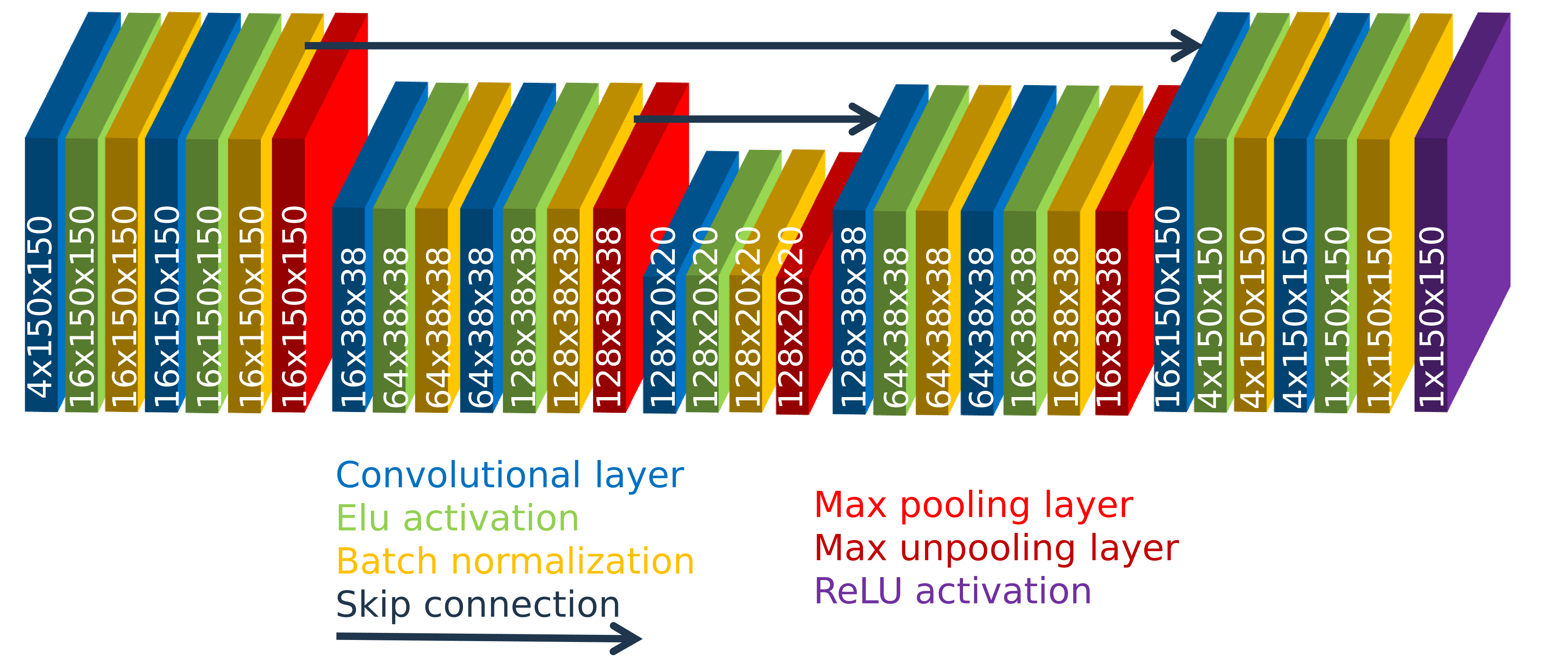 4x150x150
16x150x150
16x150x150
16x150x150
16x150x150
16x150x150
16x150x150
16x38x38
64x38x38
64x38x38
64x38x38
128x38x38
128x38x38
128x38x38
128x20x20
128x20x20
128x20x20
128x20x20
128x38x38
64x38x38
64x38x38
64x38x38
16x38x38
16x38x38
16x38x38
16x150x150
4x150x150
4x150x150
4x150x150
1x150x150
1x150x150
1x150x150

Convolutional layer
Elu activation
Batch normalization
Skip connection

Max pooling layer
Max unpooling layer
ReLU activation